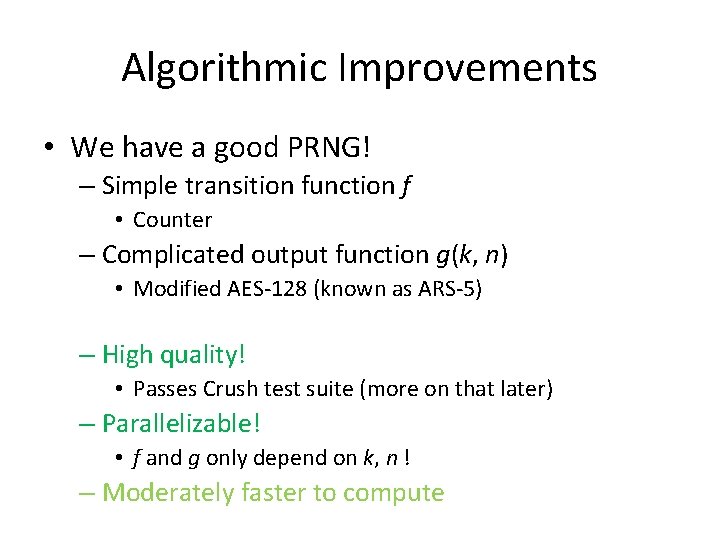 Algorithmic Improvements

• We have a good PRNG!
– Simple transition function $f$
• Counter
– Complicated output function $g(k, n)$
• Modified AES-128 (known as ARS-5)

– High quality!
• Passes Crush test suite (more on that later)
– Parallelizable!
• $f$ and $g$ only depend on $k$, $n$ !
– Moderately faster to compute